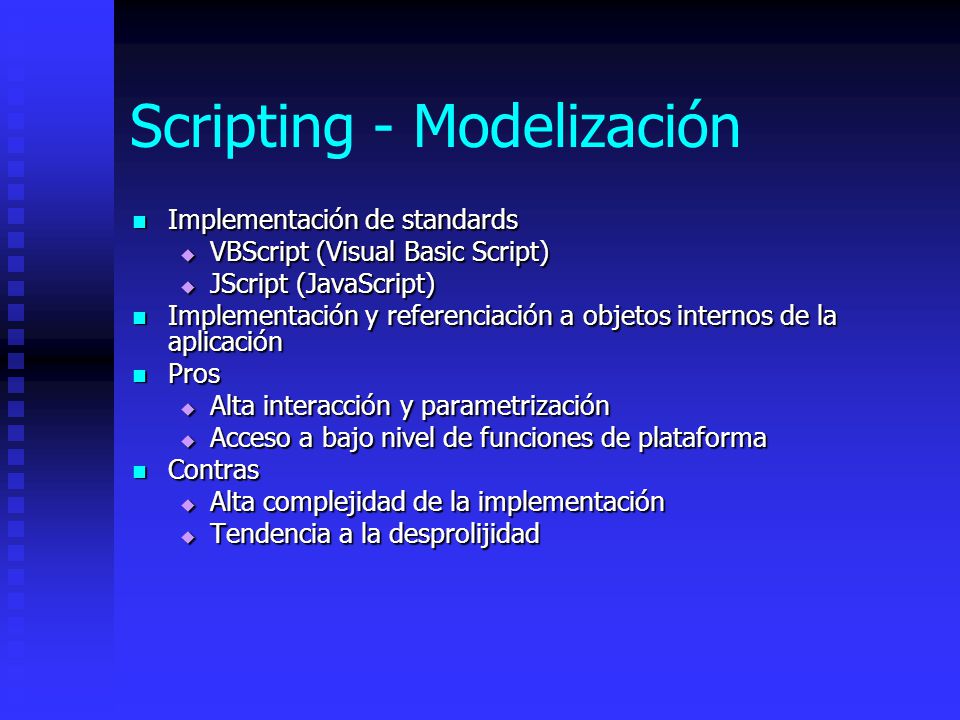 Scripting - Modelización

- Implementación de standards
  - VBScript (Visual Basic Script)
  - JScript (JavaScript)
- Implementación y referenciación a objetos internos de la aplicación
- Pros
  - Alta interacción y parametrización
  - Acceso a bajo nivel de funciones de plataforma
- Contras
  - Alta complejidad de la implementación
  - Tendencia a la desprolijidad